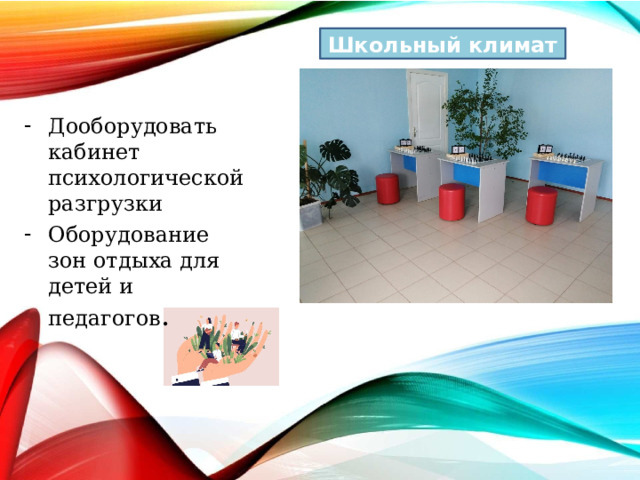 Школьный климат

- Дооборудовать кабинет психологической разгрузки
- Оборудование зон отдыха для детей и педагогов.